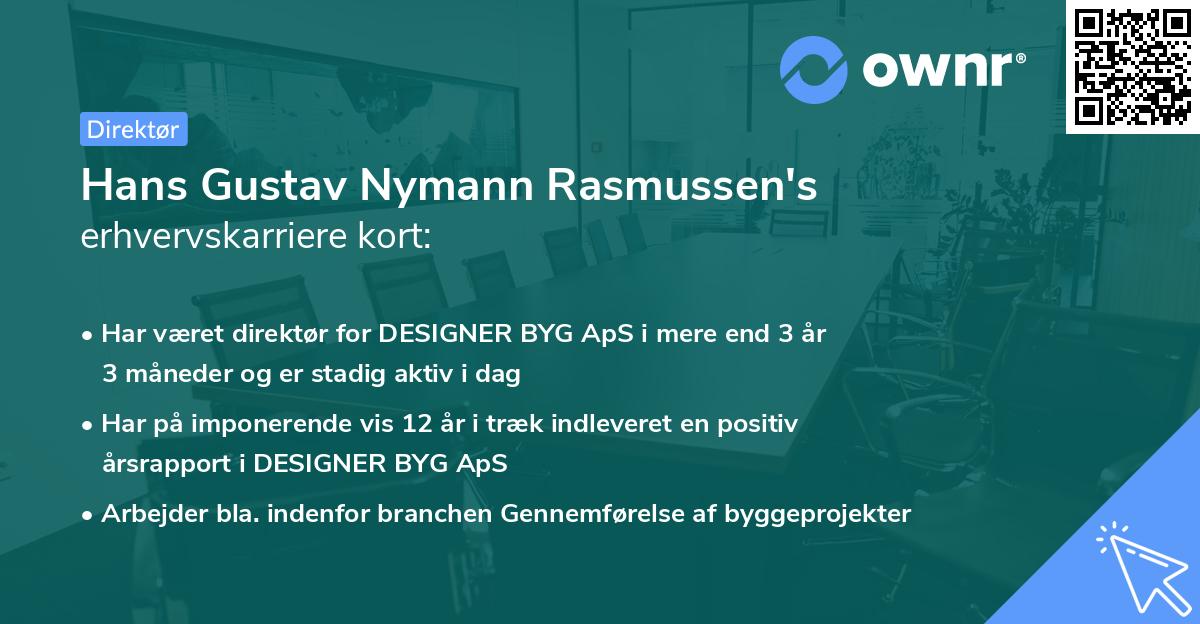 ownr®

Direktør

Hans Gustav Nymann Rasmussen's erhvervskarriere kort:

• Har været direktør for DESIGNER BYG ApS i mere end 3 år 3 måneder og er stadig aktiv i dag

• Har på imponerende vis 12 år i træk indleveret en positiv årsrapport i DESIGNER BYG ApS

• Arbejder bla. indenfor branchen Gennemførelse af byggeprojekter